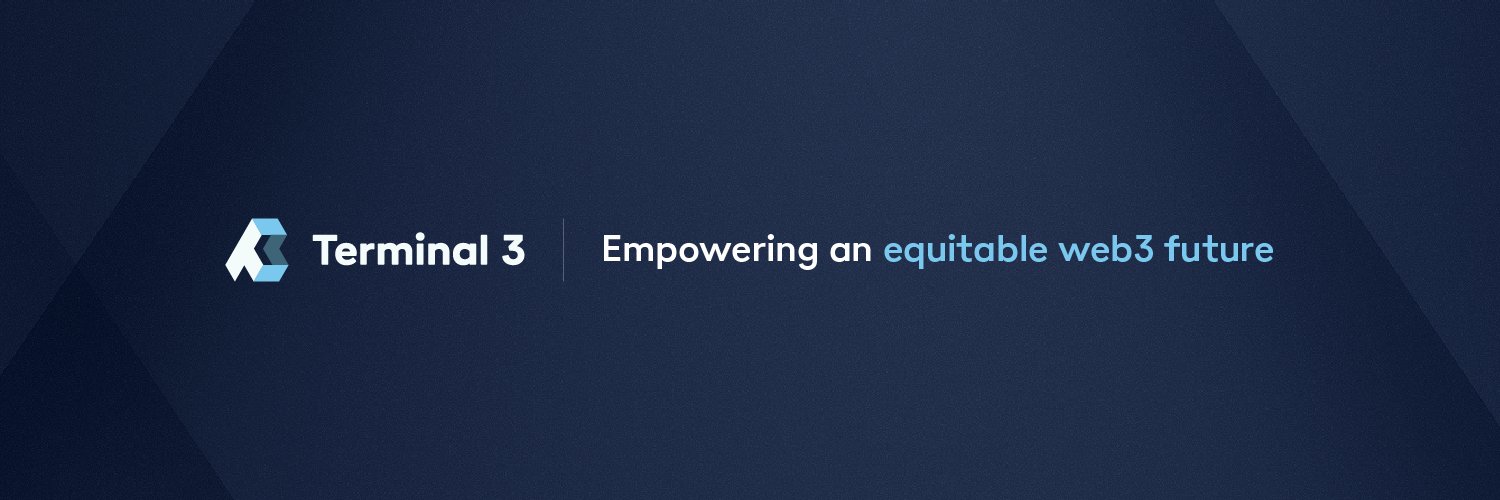 Terminal 3

Empowering an equitable web3 future